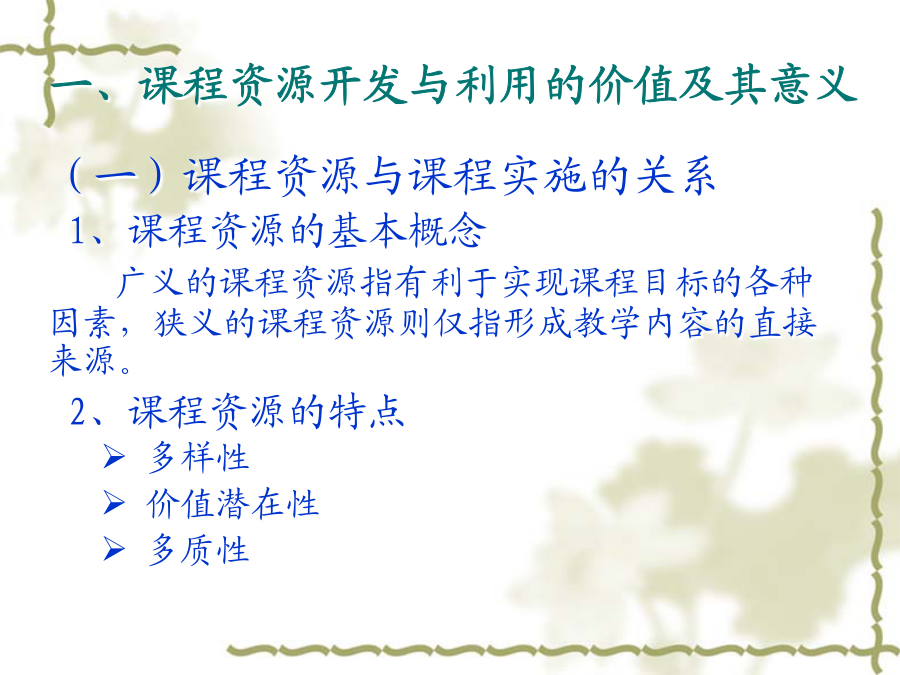 一、课程资源开发与利用的价值及其意义

（一）课程资源与课程实施的关系

1、课程资源的基本概念

广义的课程资源指有利于实现课程目标的各种因素，狭义的课程资源则仅指形成教学内容的直接来源。

2、课程资源的特点

➢ 多样性

➢ 价值潜在性

➢ 多质性